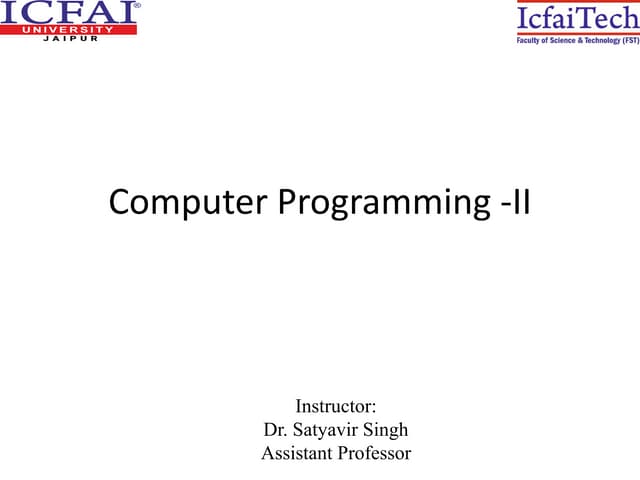 ICFAI®
UNIVERSITY
JAIPUR

IcfaiTech
Faculty of Science & Technology (FST)

Computer Programming -II

Instructor:
Dr. Satyavir Singh
Assistant Professor